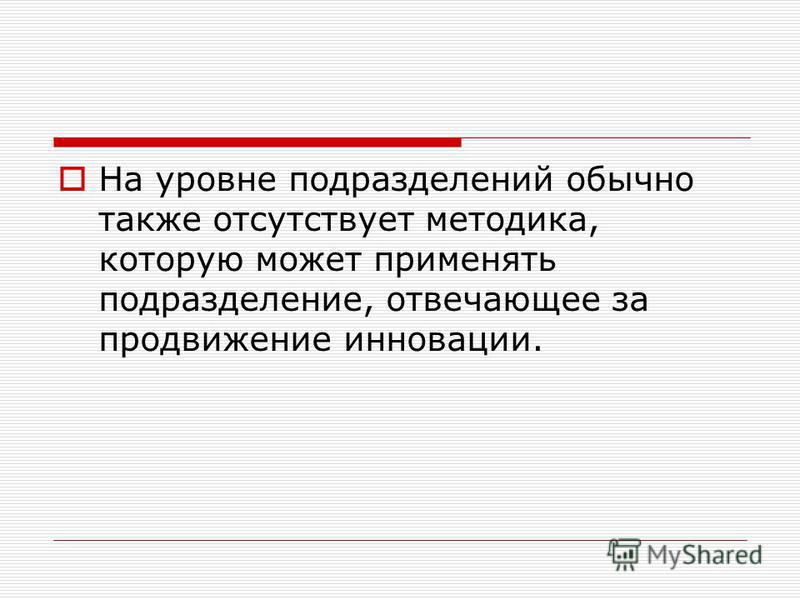 На уровне подразделений обычно также отсутствует методика, которую может применять подразделение, отвечающее за продвижение инновации.

MyShared